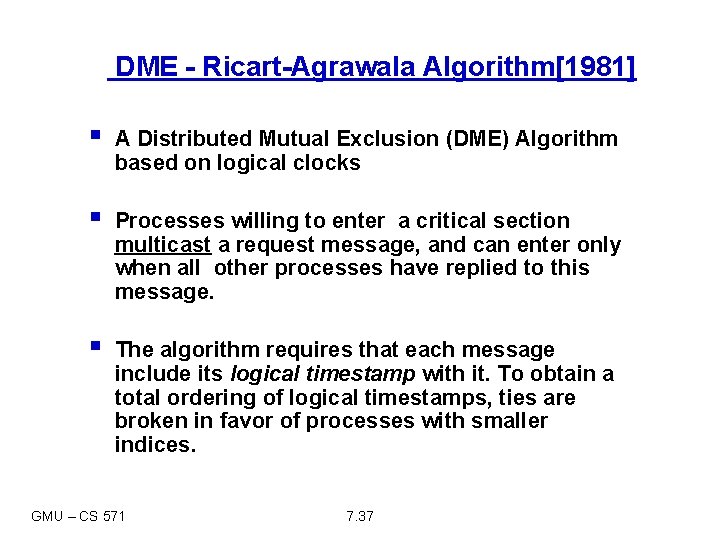 DME - Ricart-Agrawala Algorithm[1981]

▪ A Distributed Mutual Exclusion (DME) Algorithm based on logical clocks

▪ Processes willing to enter a critical section multicast a request message, and can enter only when all other processes have replied to this message.

▪ The algorithm requires that each message include its logical timestamp with it. To obtain a total ordering of logical timestamps, ties are broken in favor of processes with smaller indices.

GMU – CS 571

7.37